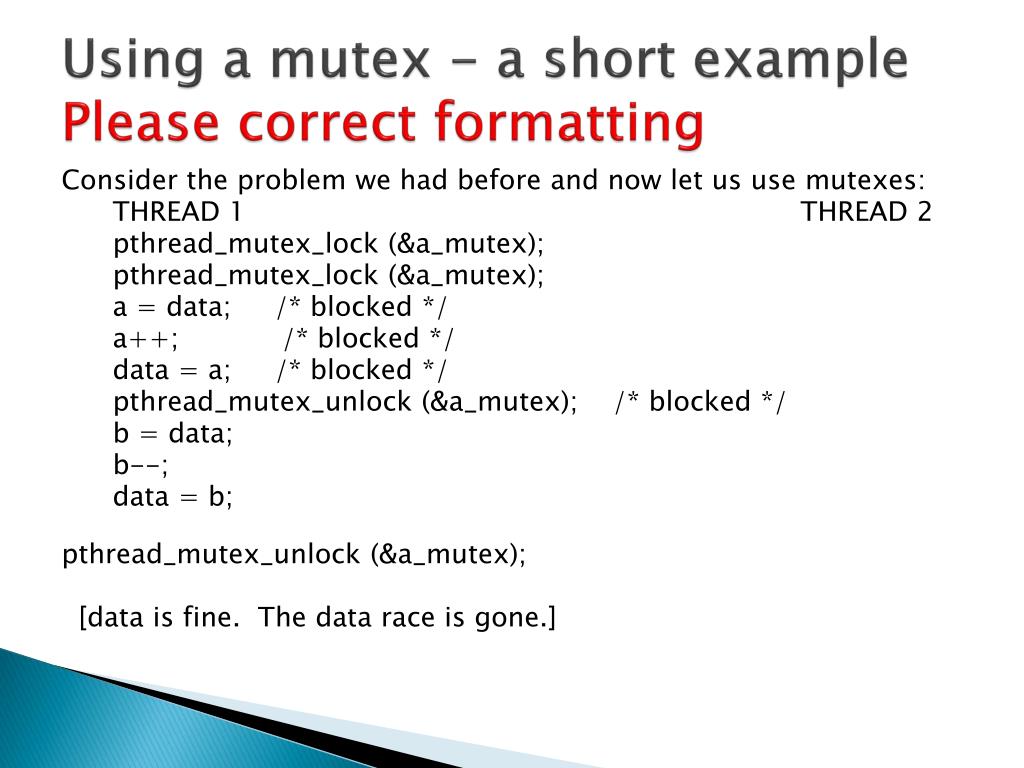 Using a mutex - a short example
Please correct formatting

Consider the problem we had before and now let us use mutexes:
THREAD 1 THREAD 2
pthread_mutex_lock (&a_mutex);
pthread_mutex_lock (&a_mutex);
a = data; /* blocked */
a++; /* blocked */
data = a; /* blocked */
pthread_mutex_unlock (&a_mutex); /* blocked */
b = data;
b--;
data = b;

pthread_mutex_unlock (&a_mutex);

[data is fine. The data race is gone.]